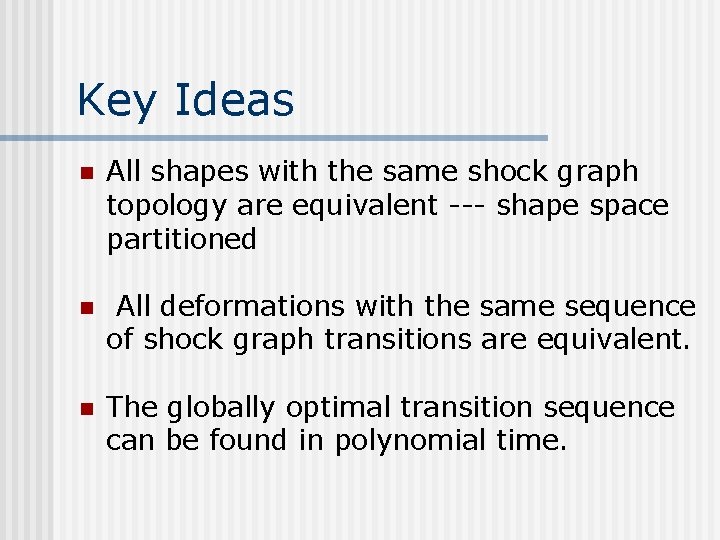 Key Ideas

- All shapes with the same shock graph topology are equivalent --- shape space partitioned

- All deformations with the same sequence of shock graph transitions are equivalent.

- The globally optimal transition sequence can be found in polynomial time.